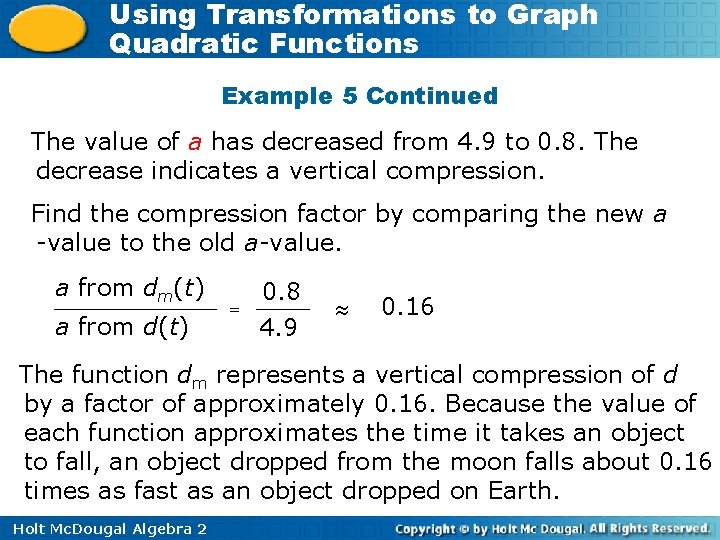 Using Transformations to Graph Quadratic Functions

Example 5 Continued

The value of $a$ has decreased from 4.9 to 0.8. The decrease indicates a vertical compression.

Find the compression factor by comparing the new $a$ -value to the old $a$-value.

$\frac{a \text{ from } d_m(t)}{a \text{ from } d(t)} = \frac{0.8}{4.9} \approx 0.16$

The function $d_m$ represents a vertical compression of $d$ by a factor of approximately 0.16. Because the value of each function approximates the time it takes an object to fall, an object dropped from the moon falls about 0.16 times as fast as an object dropped on Earth.

Holt McDougal Algebra 2

Copyright © by Holt Mc Dougal. All Rights Reserved.